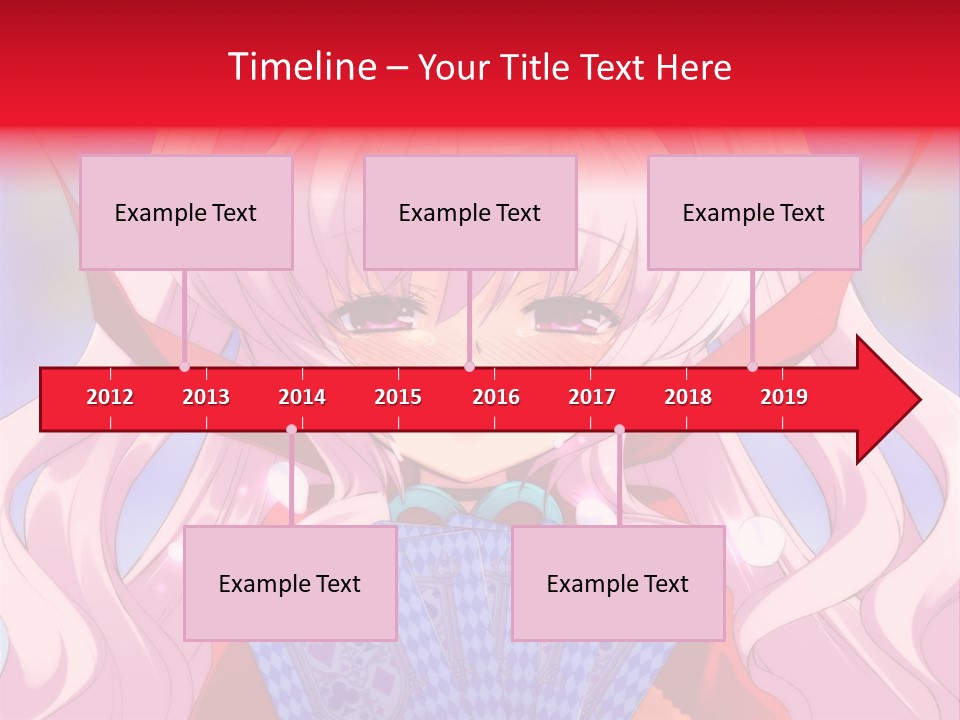 Timeline – Your Title Text Here

Example Text

Example Text

Example Text

2012 2013 2014 2015 2016 2017 2018 2019

Example Text

Example Text